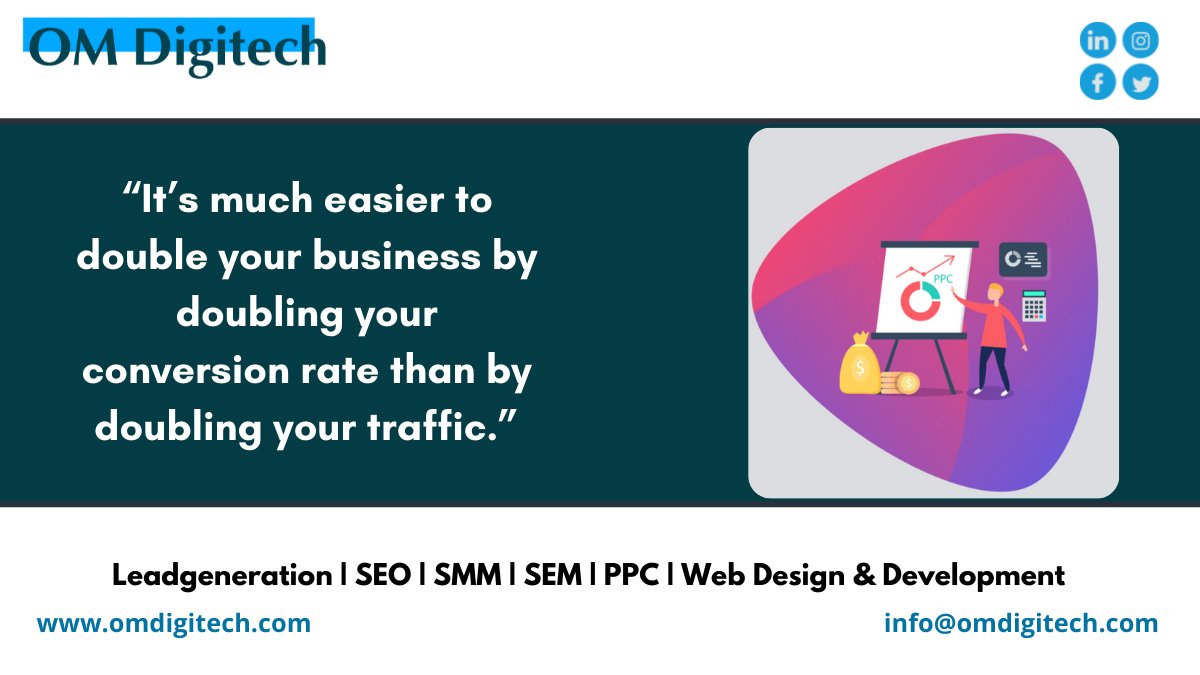 OM Digitech

“It’s much easier to double your business by doubling your conversion rate than by doubling your traffic.”

PPC

Leadgeneration | SEO | SMM | SEM | PPC | Web Design & Development

www.omdigitech.com

info@omdigitech.com